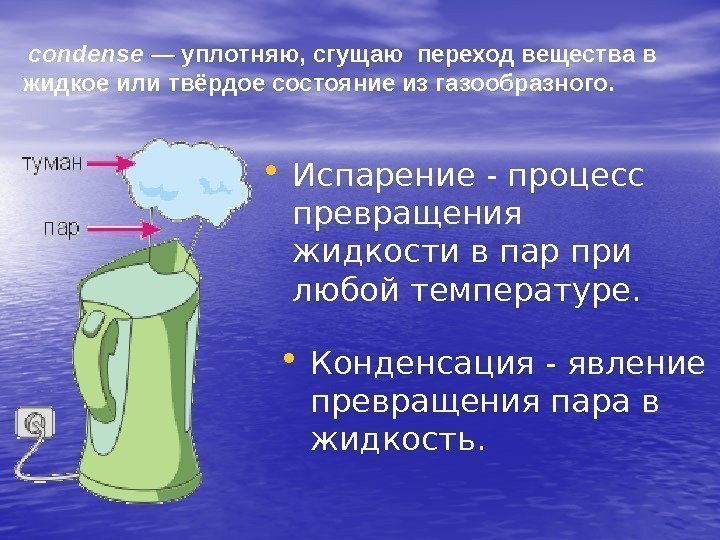 condense — уплотняю, сгущаю переход вещества в жидкое или твёрдое состояние из газообразного.

туман

пар

• Испарение - процесс превращения жидкости в пар при любой температуре.

• Конденсация - явление превращения пара в жидкость.